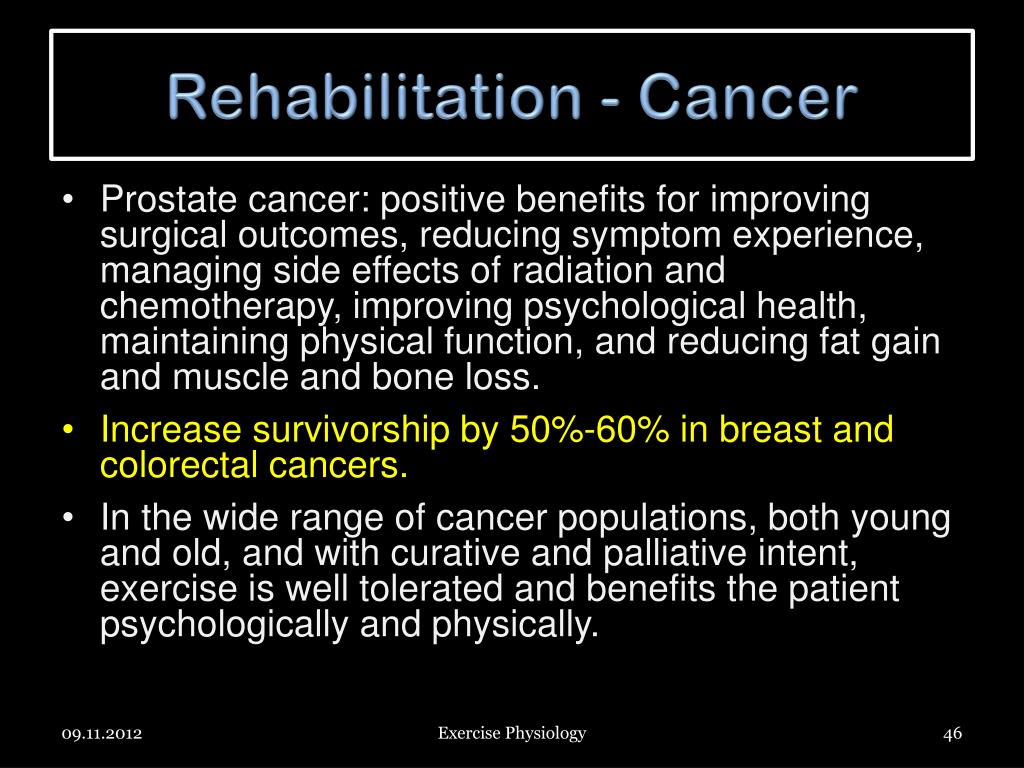 Rehabilitation - Cancer

• Prostate cancer: positive benefits for improving surgical outcomes, reducing symptom experience, managing side effects of radiation and chemotherapy, improving psychological health, maintaining physical function, and reducing fat gain and muscle and bone loss.

• Increase survivorship by 50%-60% in breast and colorectal cancers.

• In the wide range of cancer populations, both young and old, and with curative and palliative intent, exercise is well tolerated and benefits the patient psychologically and physically.

09.11.2012

Exercise Physiology

46